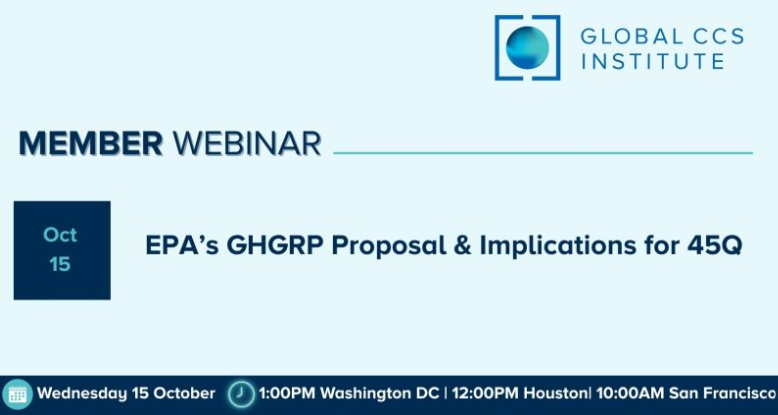 GLOBAL CCS INSTITUTE

MEMBER WEBINAR

Oct 15

EPA's GHGRP Proposal & Implications for 45Q

Wednesday 15 October 1:00PM Washington DC | 12:00PM Houston| 10:00AM San Francisco